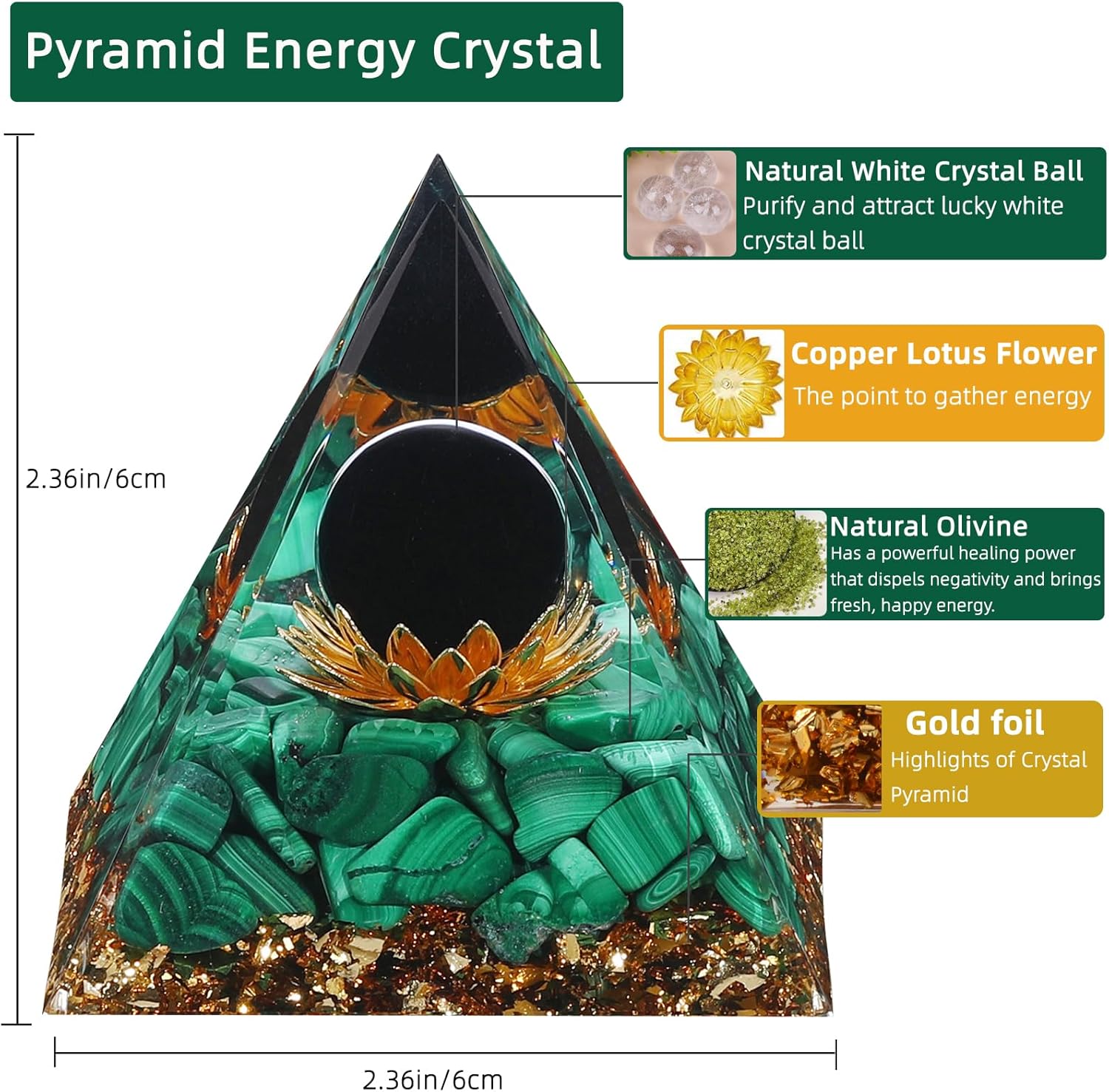 Pyramid Energy Crystal

2.36in/6cm

Natural White Crystal Ball
Purify and attract lucky white crystal ball

Copper Lotus Flower
The point to gather energy

Natural Olivine
Has a powerful healing power that dispels negativity and brings fresh, happy energy.

Gold foil
Highlights of Crystal Pyramid

2.36in/6cm